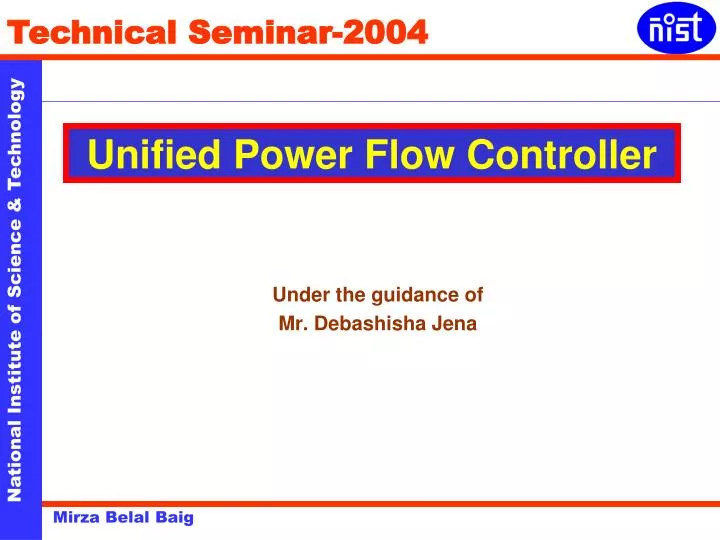 Technical Seminar-2004

nist

National Institute of Science & Technology

Unified Power Flow Controller

Under the guidance of
Mr. Debashisha Jena

Mirza Belal Baig